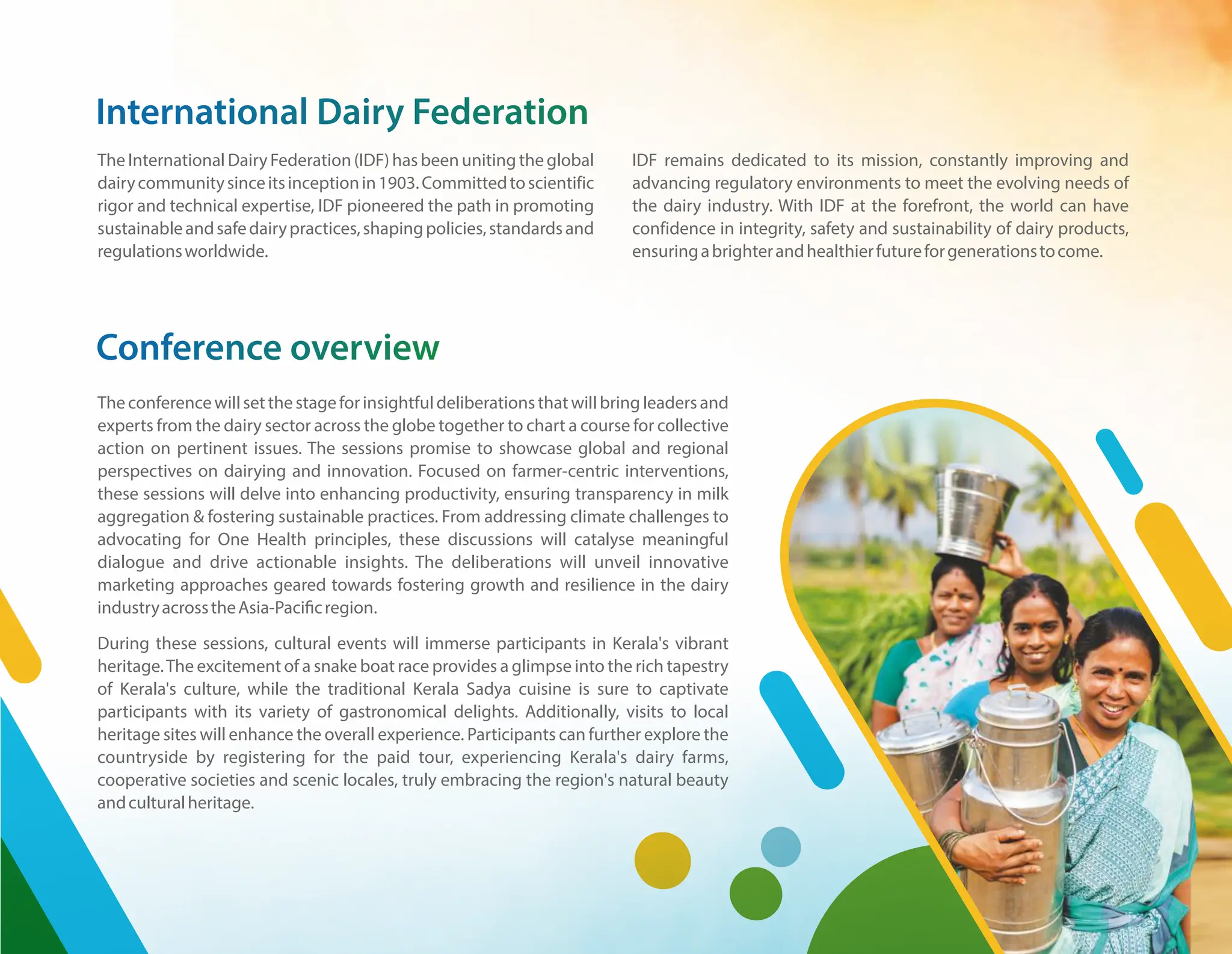 International Dairy Federation

The International Dairy Federation (IDF) has been uniting the global dairy community since its inception in 1903. Committed to scientific rigor and technical expertise, IDF pioneered the path in promoting sustainable and safe dairy practices, shaping policies, standards and regulations worldwide.

IDF remains dedicated to its mission, constantly improving and advancing regulatory environments to meet the evolving needs of the dairy industry. With IDF at the forefront, the world can have confidence in integrity, safety and sustainability of dairy products, ensuring a brighter and healthier future for generations to come.

Conference overview

The conference will set the stage for insightful deliberations that will bring leaders and experts from the dairy sector across the globe together to chart a course for collective action on pertinent issues. The sessions promise to showcase global and regional perspectives on dairying and innovation. Focused on farmer-centric interventions, these sessions will delve into enhancing productivity, ensuring transparency in milk aggregation & fostering sustainable practices. From addressing climate challenges to advocating for One Health principles, these discussions will catalyse meaningful dialogue and drive actionable insights. The deliberations will unveil innovative marketing approaches geared towards fostering growth and resilience in the dairy industry across the Asia-Pacific region.

During these sessions, cultural events will immerse participants in Kerala's vibrant heritage. The excitement of a snake boat race provides a glimpse into the rich tapestry of Kerala's culture, while the traditional Kerala Sadya cuisine is sure to captivate participants with its variety of gastronomical delights. Additionally, visits to local heritage sites will enhance the overall experience. Participants can further explore the countryside by registering for the paid tour, experiencing Kerala's dairy farms, cooperative societies and scenic locales, truly embracing the region's natural beauty and cultural heritage.